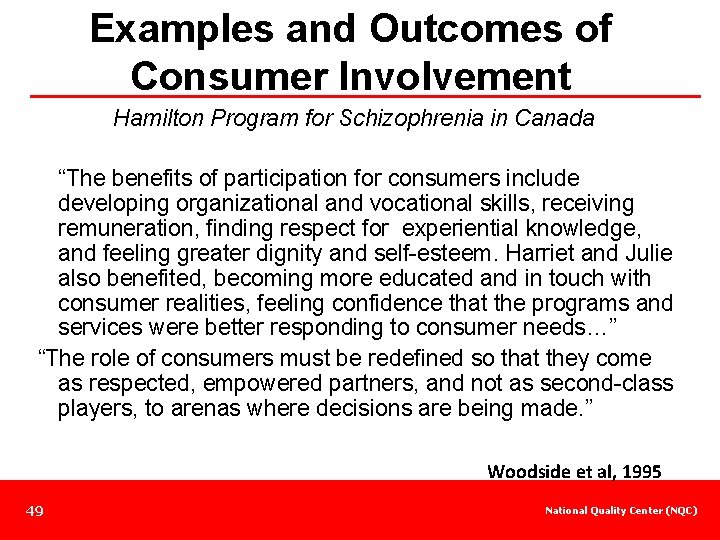 Examples and Outcomes of Consumer Involvement

Hamilton Program for Schizophrenia in Canada

“The benefits of participation for consumers include developing organizational and vocational skills, receiving remuneration, finding respect for experiential knowledge, and feeling greater dignity and self-esteem. Harriet and Julie also benefited, becoming more educated and in touch with consumer realities, feeling confidence that the programs and services were better responding to consumer needs…”

“The role of consumers must be redefined so that they come as respected, empowered partners, and not as second-class players, to arenas where decisions are being made.”

Woodside et al, 1995

49

National Quality Center (NQC)